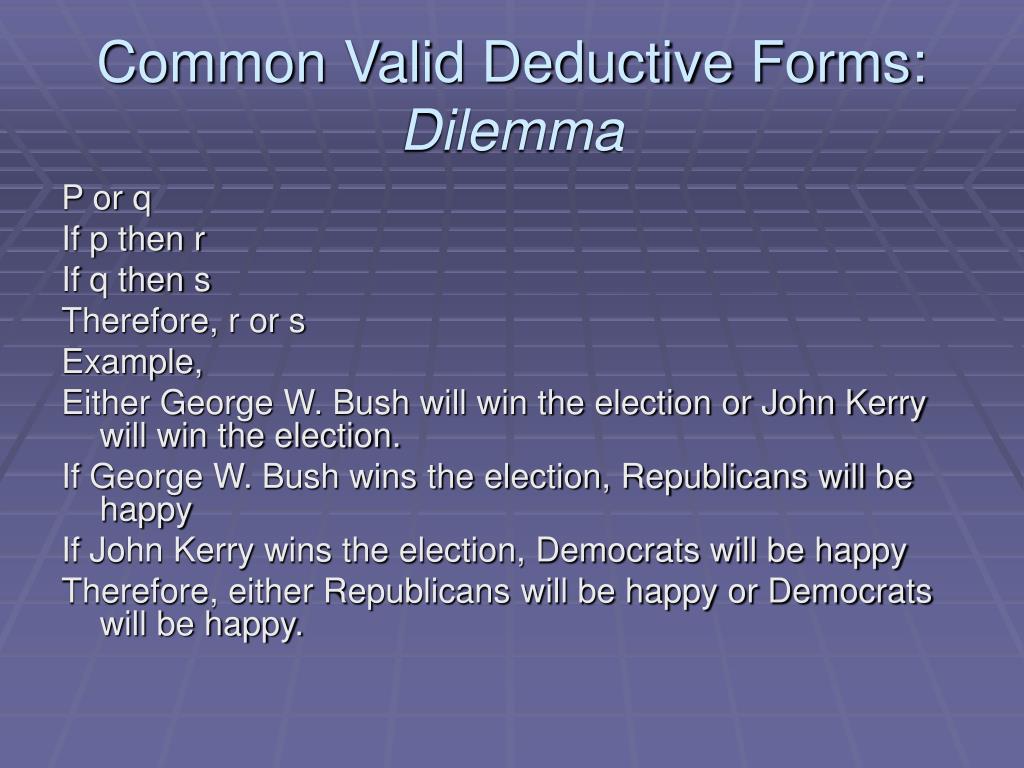 Common Valid Deductive Forms: Dilemma

P or q

If p then r

If q then s

Therefore, r or s

Example,

Either George W. Bush will win the election or John Kerry will win the election.

If George W. Bush wins the election, Republicans will be happy

If John Kerry wins the election, Democrats will be happy

Therefore, either Republicans will be happy or Democrats will be happy.